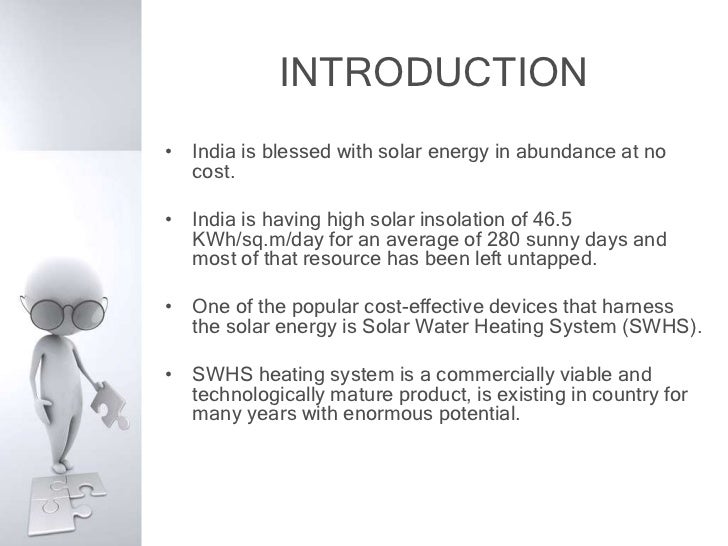 INTRODUCTION

• India is blessed with solar energy in abundance at no cost.

• India is having high solar insolation of 46.5 KWh/sq.m/day for an average of 280 sunny days and most of that resource has been left untapped.

• One of the popular cost-effective devices that harness the solar energy is Solar Water Heating System (SWHS).

• SWHS heating system is a commercially viable and technologically mature product, is existing in country for many years with enormous potential.